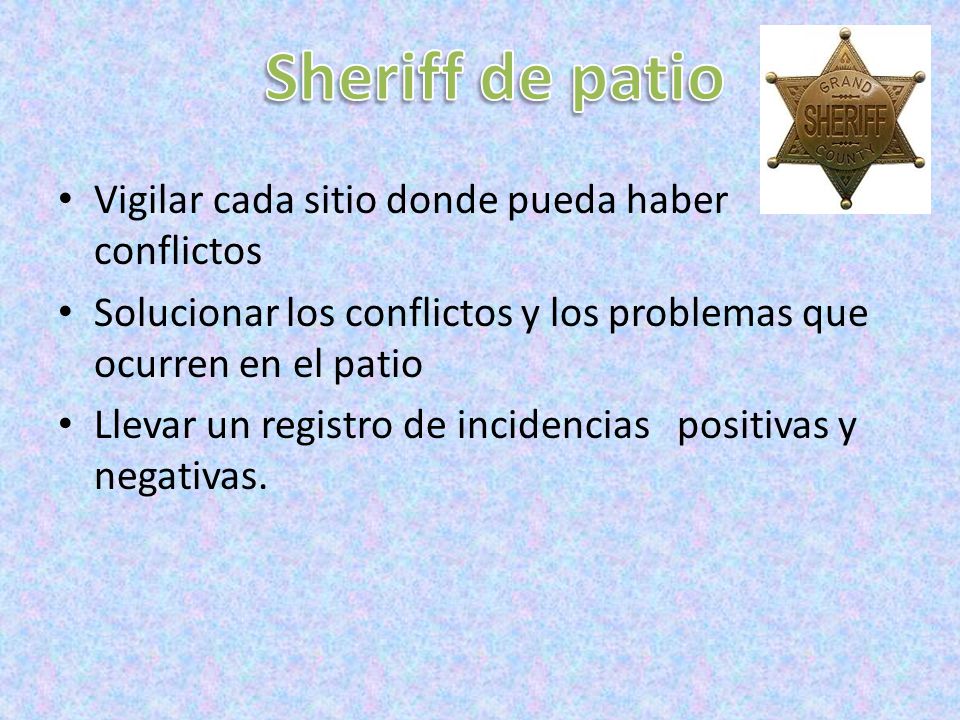 Sheriff de patio

GRAND
SHERIFF
COUNTY

• Vigilar cada sitio donde pueda haber conflictos
• Solucionar los conflictos y los problemas que ocurren en el patio
• Llevar un registro de incidencias positivas y negativas.